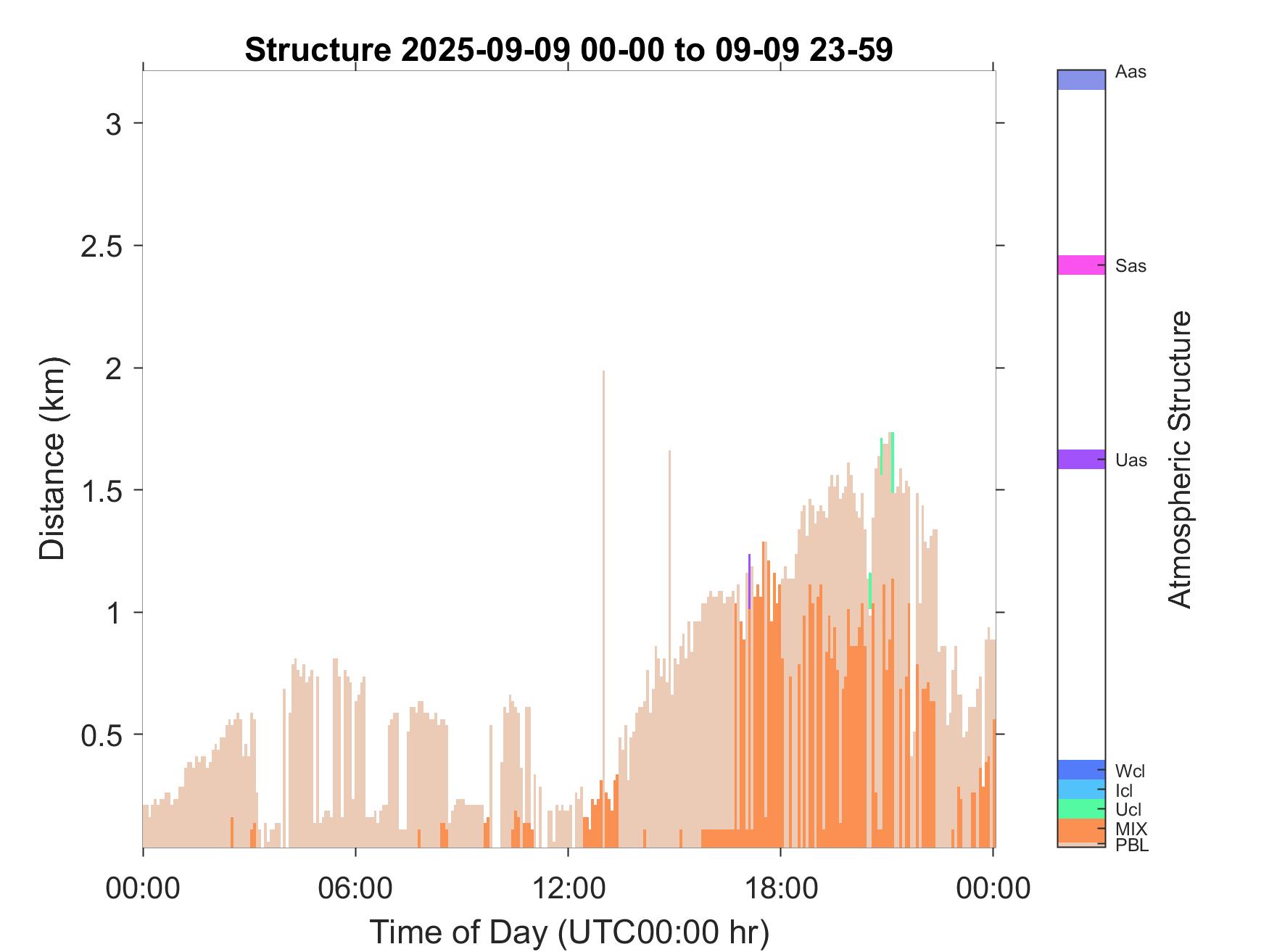 Structure 2025-09-09 00-00 to 09-09 23-59

Distance (km)

3
2.5
2
1.5
1
0.5

00:00
06:00
12:00
18:00
00:00

Time of Day (UTC00:00 hr)

Aas
Sas
Uas
Wcl
Icl
Ucl
MIX
PBL

Atmospheric Structure